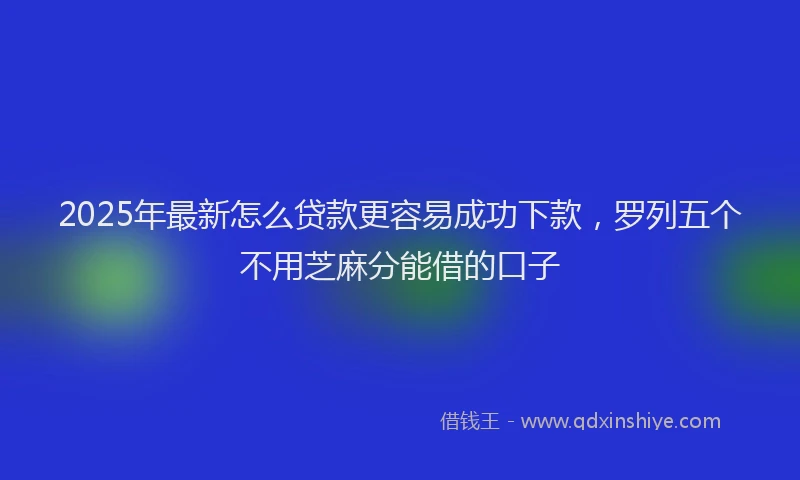 2025年最新怎么贷款更容易成功下款，罗列五个不用芝麻分能借的口子

借钱王 - www.qdxinshiye.com